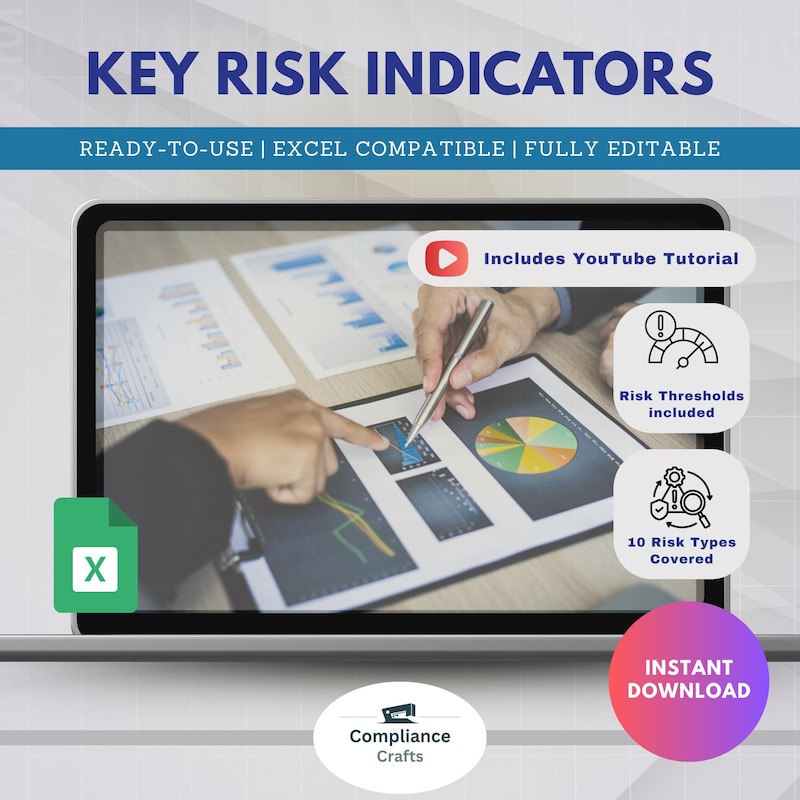 KEY RISK INDICATORS

READY-TO-USE | EXCEL COMPATIBLE | FULLY EDITABLE

Includes YouTube Tutorial

Risk Thresholds included

10 Risk Types Covered

X

INSTANT DOWNLOAD

Compliance Crafts